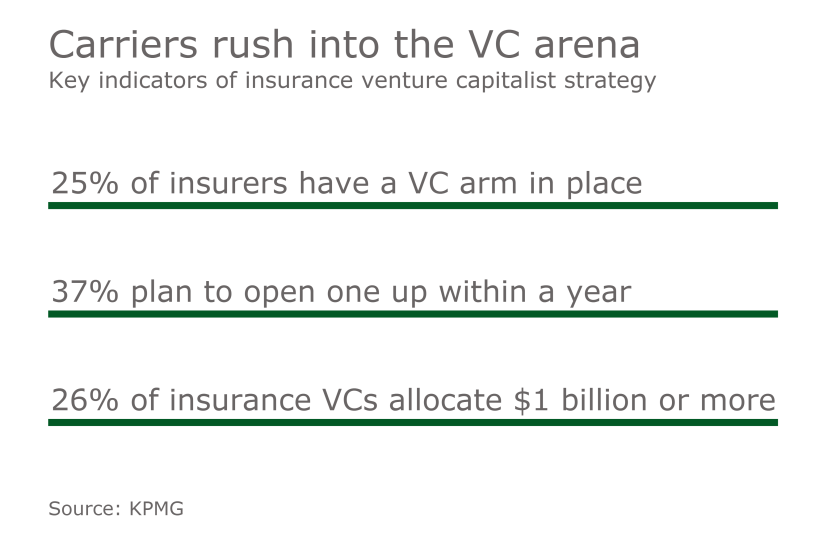 Carriers rush into the VC arena
Key indicators of insurance venture capitalist strategy

25% of insurers have a VC arm in place

37% plan to open one up within a year

26% of insurance VCs allocate \$1 billion or more

Source: KPMG